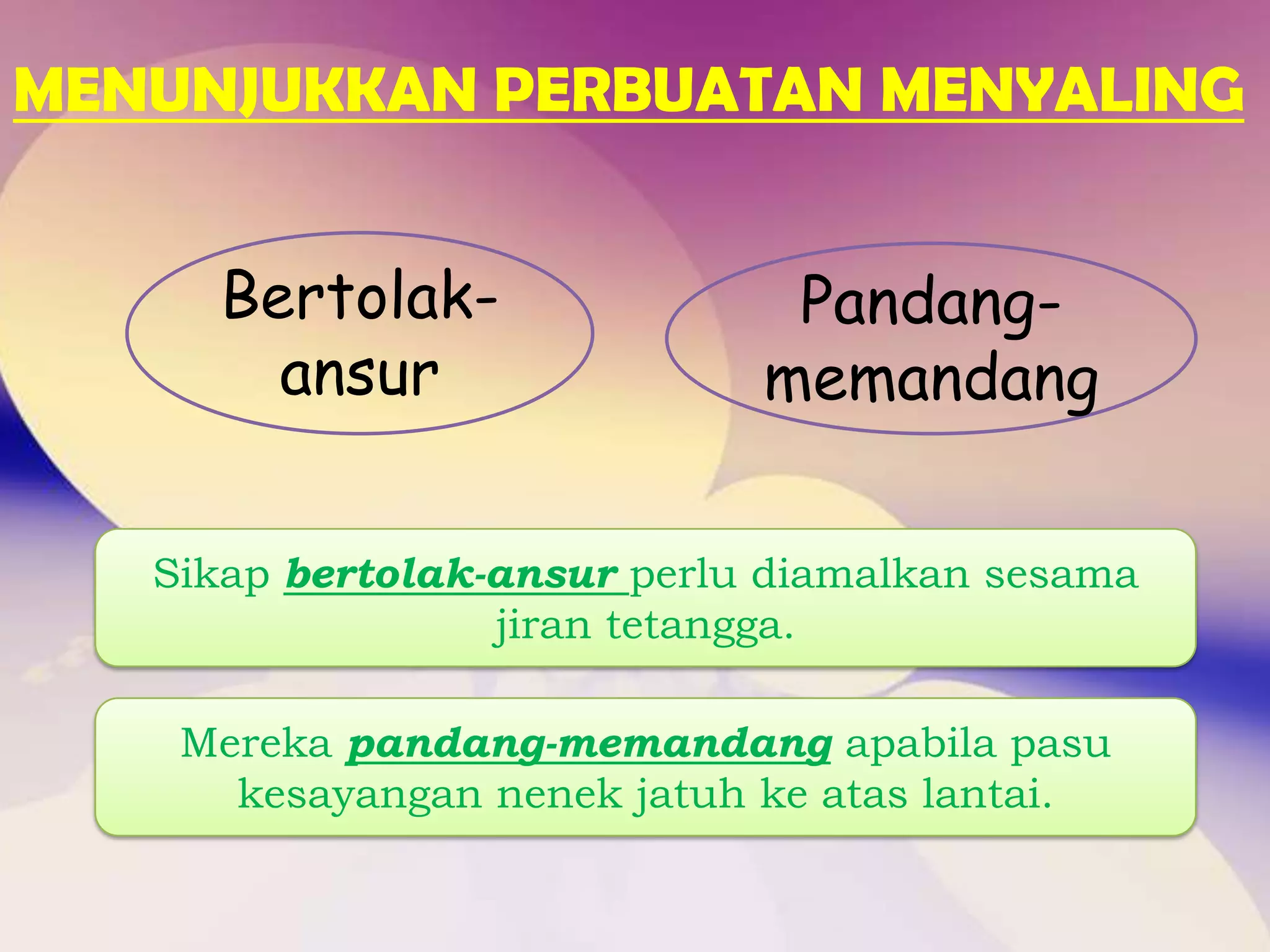 MENUNJUKKAN PERBUATAN MENYALING

Bertolak-ansur

Pandang-memandang

Sikap bertolak-ansur perlu diamalkan sesama jiran tetangga.

Mereka pandang-memandang apabila pasu kesayangan nenek jatuh ke atas lantai.